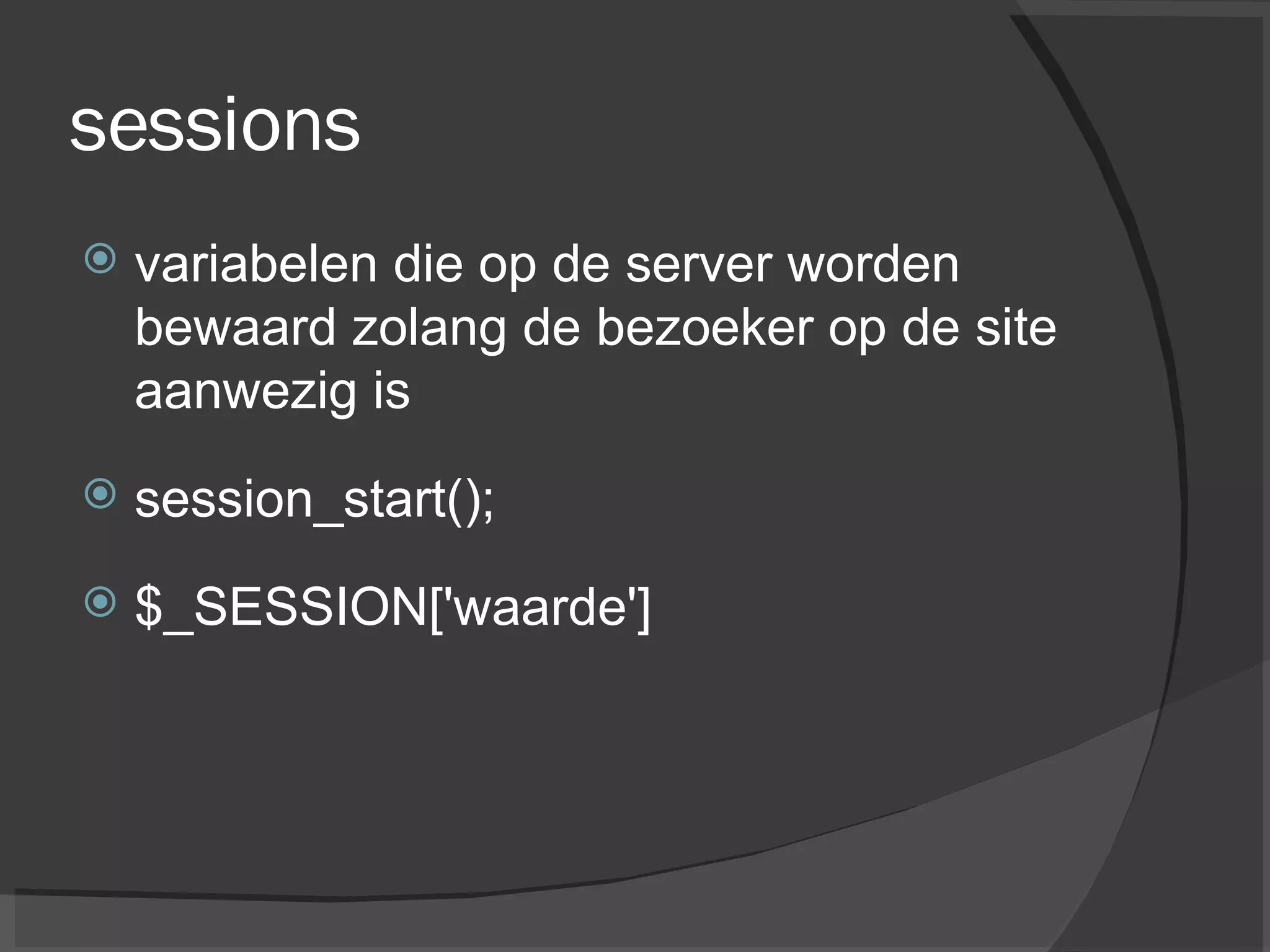 sessions

variabelen die op de server worden bewaard zolang de bezoeker op de site aanwezig is

session_start();

$_SESSION['waarde']